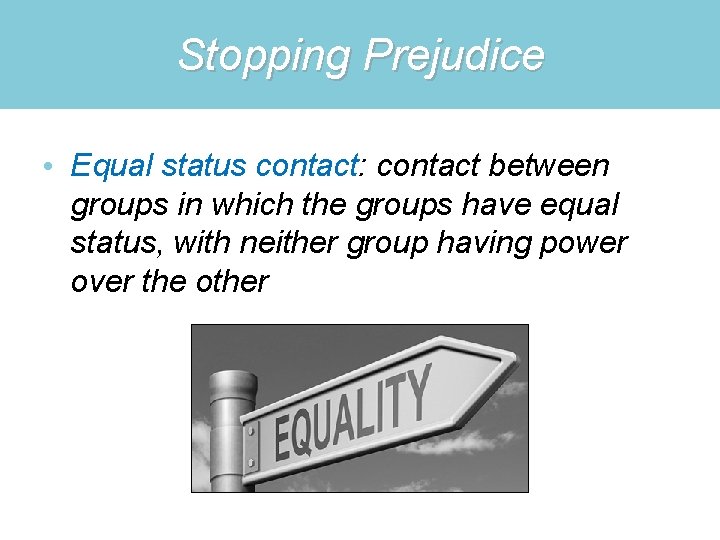 Stopping Prejudice

• Equal status contact: contact between groups in which the groups have equal status, with neither group having power over the other

EQUALITY